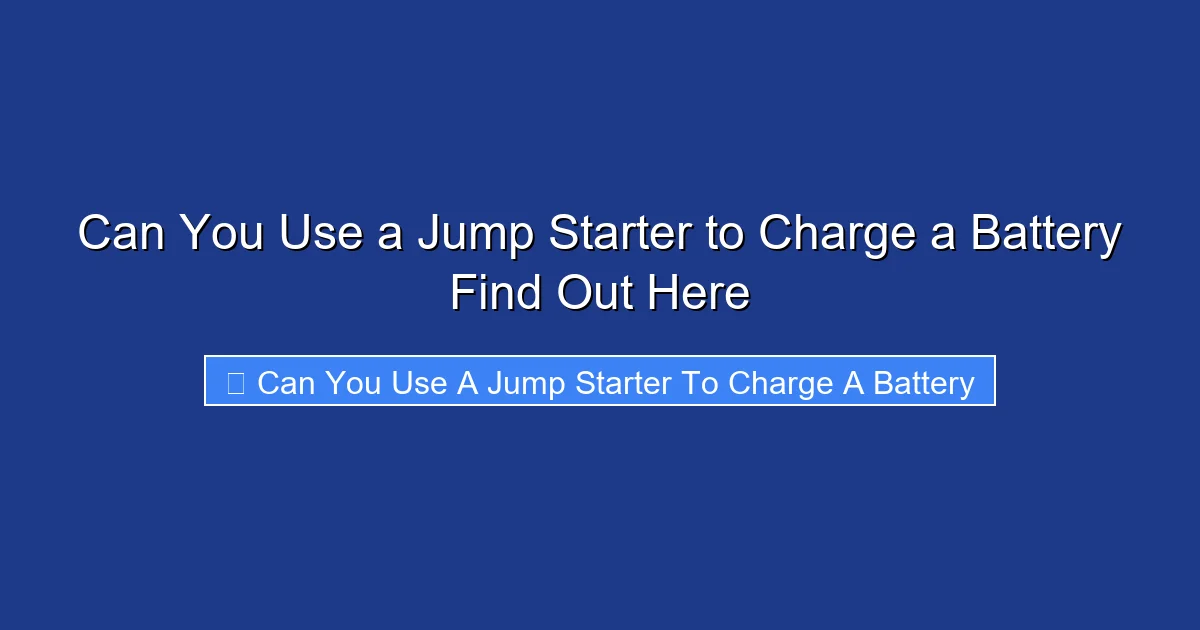 Can You Use a Jump Starter to Charge a Battery Find Out Here

Can You Use A Jump Starter To Charge A Battery